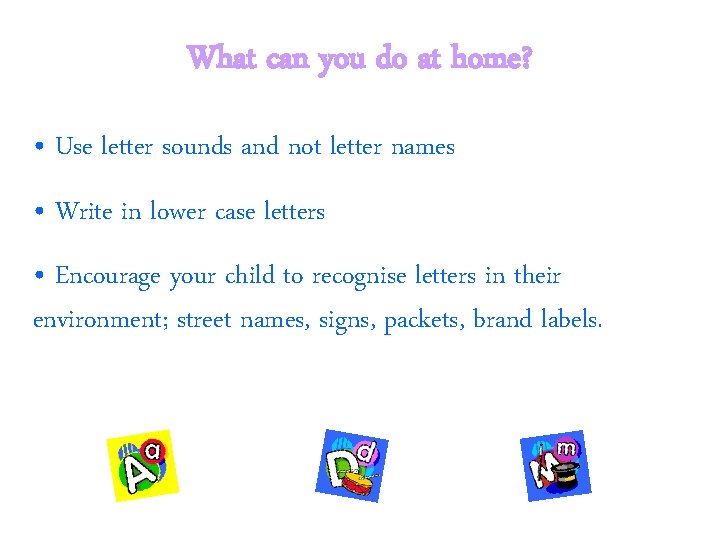 What can you do at home?

• Use letter sounds and not letter names

• Write in lower case letters

• Encourage your child to recognise letters in their environment; street names, signs, packets, brand labels.

A a

D d

M m